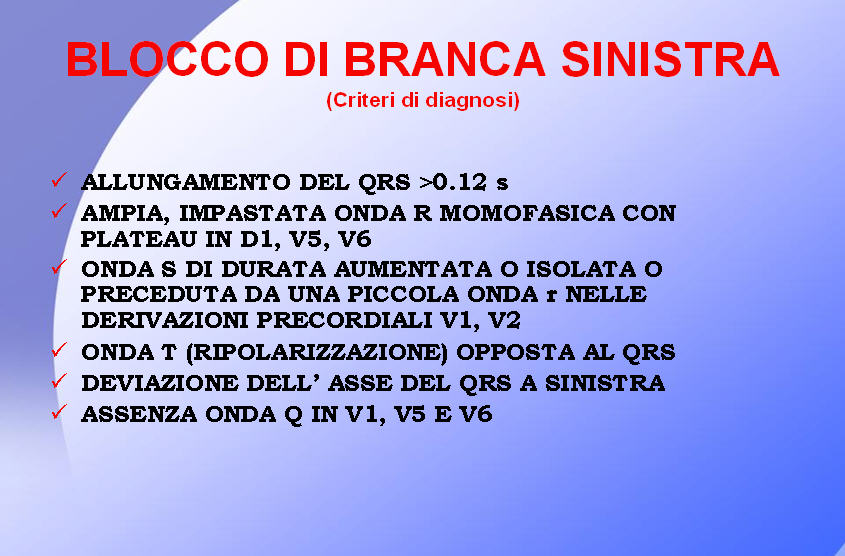 BLOCCO DI BRANCA SINISTRA
(Criteri di diagnosi)

✓ ALLUNGAMENTO DEL QRS >0.12 s
✓ AMPIA, IMPASTATA ONDA R MOMOFASICA CON PLATEAU IN D1, V5, V6
✓ ONDA S DI DURATA AUMENTATA O ISOLATA O PRECEDUTA DA UNA PICCOLA ONDA r NELLE DERIVAZIONI PRECORDIALI V1, V2
✓ ONDA T (RIPOLARIZZAZIONE) OPPOSTA AL QRS
✓ DEVIAZIONE DELL' ASSE DEL QRS A SINISTRA
✓ ASSENZA ONDA Q IN V1, V5 E V6